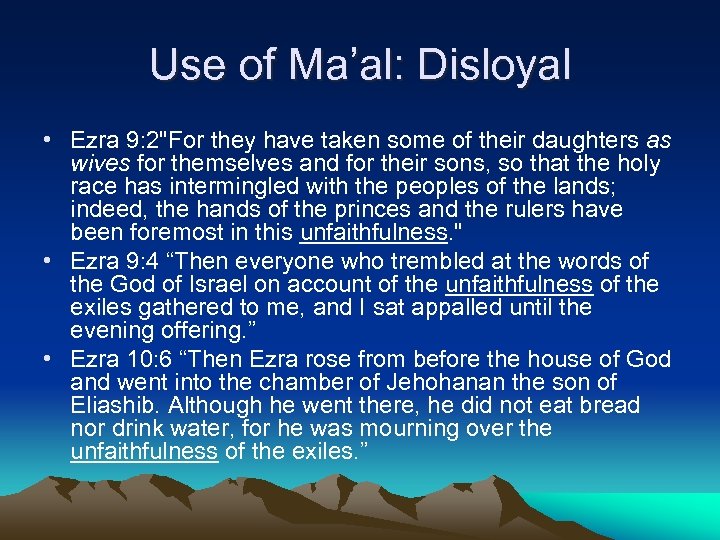 Use of Ma’al: Disloyal

• Ezra 9:2"For they have taken some of their daughters as wives for themselves and for their sons, so that the holy race has intermingled with the peoples of the lands; indeed, the hands of the princes and the rulers have been foremost in this unfaithfulness."
• Ezra 9:4 “Then everyone who trembled at the words of the God of Israel on account of the unfaithfulness of the exiles gathered to me, and I sat appalled until the evening offering.”
• Ezra 10:6 “Then Ezra rose from before the house of God and went into the chamber of Jehohanan the son of Eliashib. Although he went there, he did not eat bread nor drink water, for he was mourning over the unfaithfulness of the exiles.”